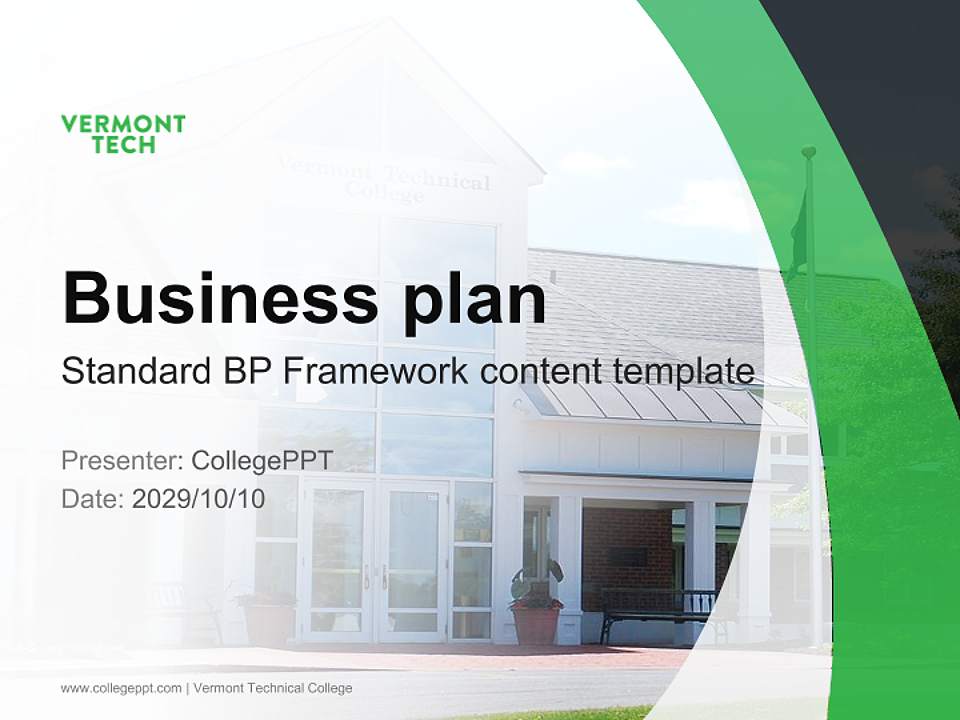 VERMONT TECH

Vermont Technical College

Business plan

Standard BP Framework content template

Presenter: CollegePPT
Date: 2029/10/10

www.collegeppt.com | Vermont Technical College